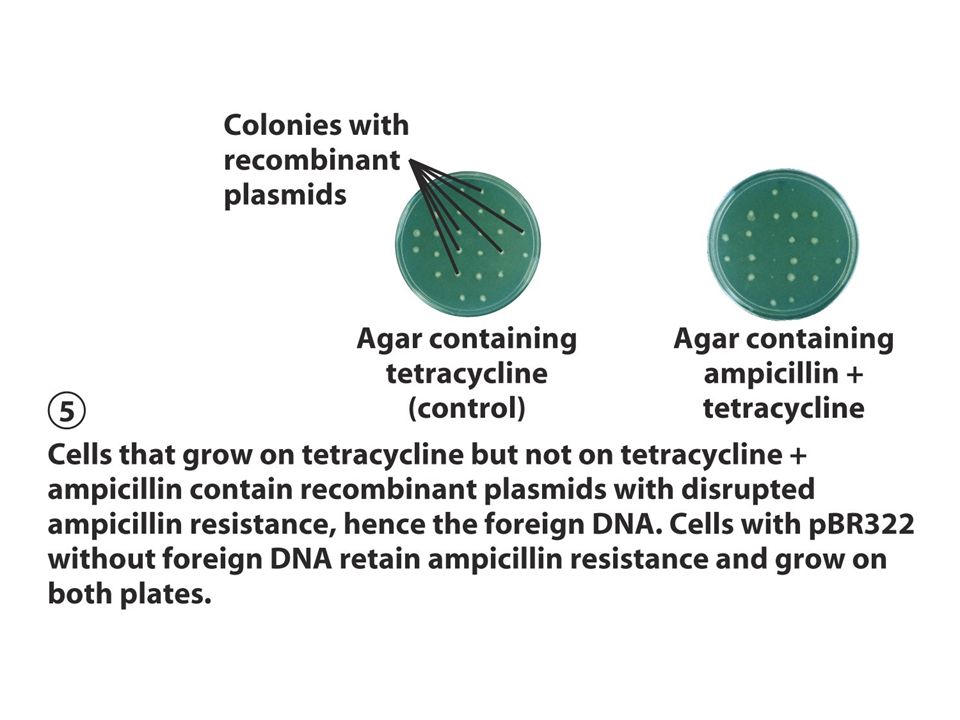 Colonies with recombinant plasmids

Agar containing tetracycline (control)

Agar containing ampicillin + tetracycline

5

Cells that grow on tetracycline but not on tetracycline + ampicillin contain recombinant plasmids with disrupted ampicillin resistance, hence the foreign DNA. Cells with pBR322 without foreign DNA retain ampicillin resistance and grow on both plates.